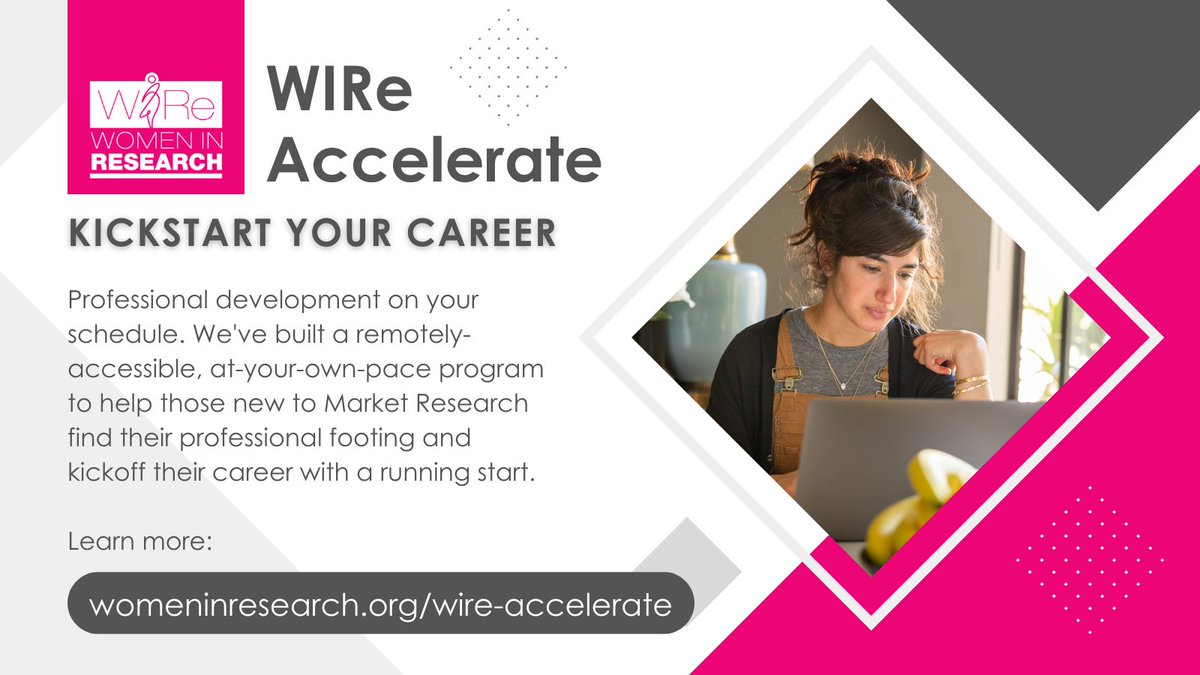 WiRe
WOMEN IN
RESEARCH

WIRe Accelerate

KICKSTART YOUR CAREER

Professional development on your schedule. We've built a remotely-accessible, at-your-own-pace program to help those new to Market Research find their professional footing and kickoff their career with a running start.

Learn more:

womeninresearch.org/wire-accelerate